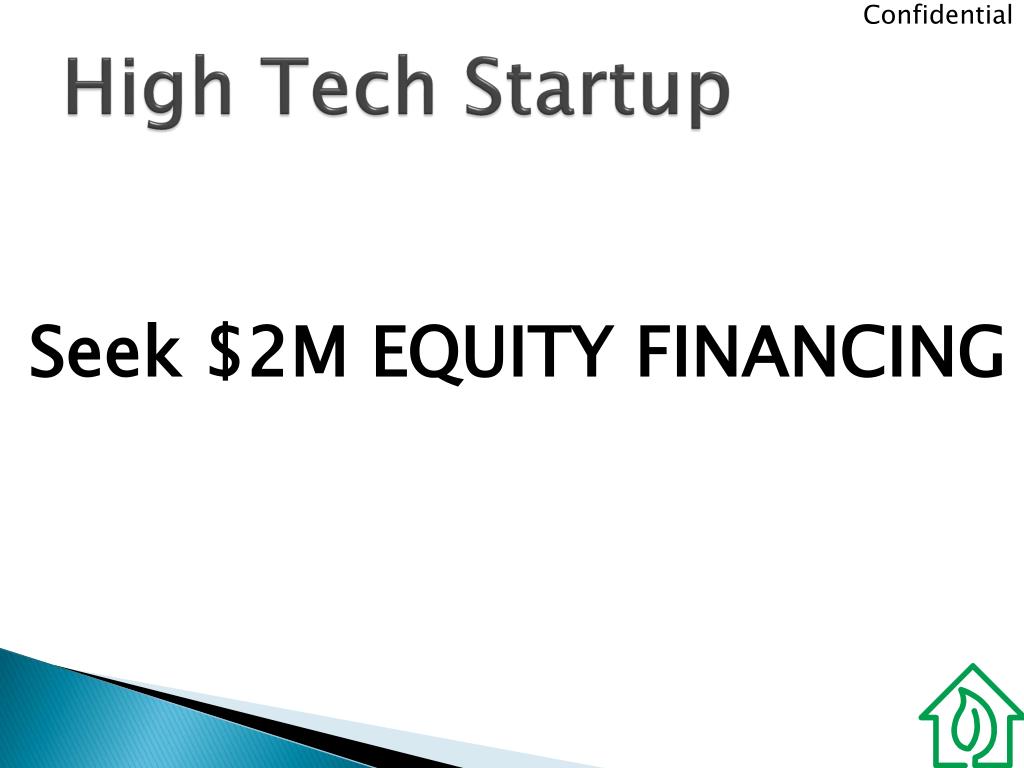 Confidential

High Tech Startup

Seek \$2M EQUITY FINANCING